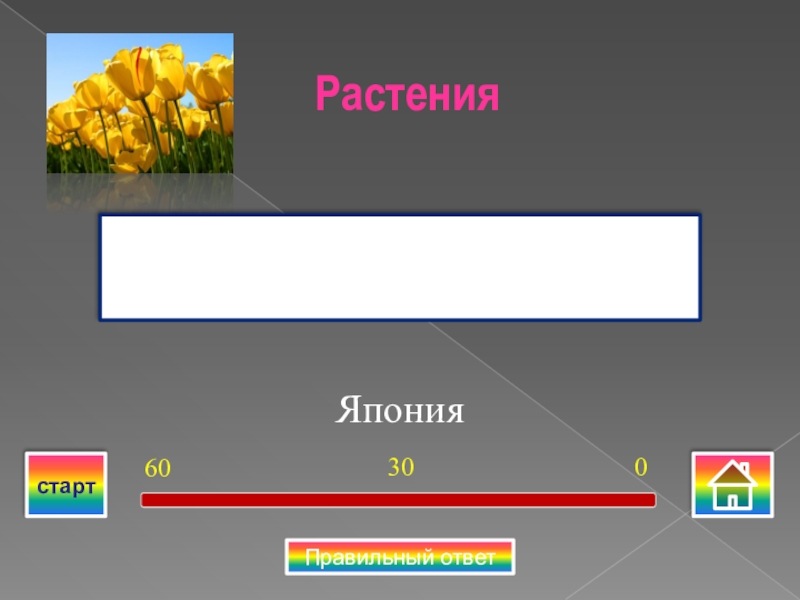 Растения

Япония

старт

60

30

0

Правильный ответ